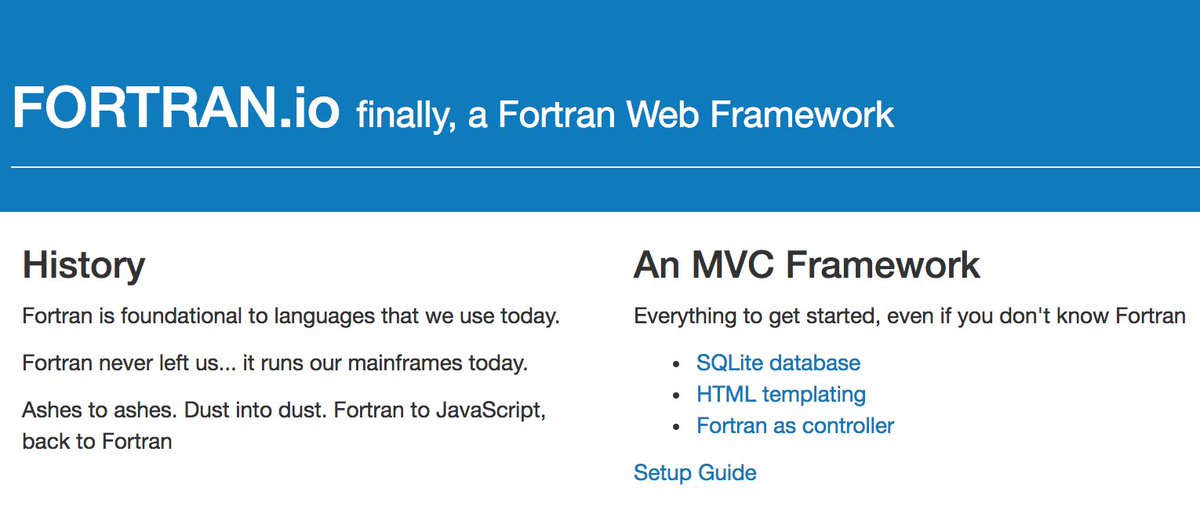 FORTRAN.io finally, a Fortran Web Framework

History

Fortran is foundational to languages that we use today.

Fortran never left us... it runs our mainframes today.

Ashes to ashes. Dust into dust. Fortran to JavaScript, back to Fortran

An MVC Framework

Everything to get started, even if you don't know Fortran

- SQLite database
- HTML templating
- Fortran as controller

Setup Guide